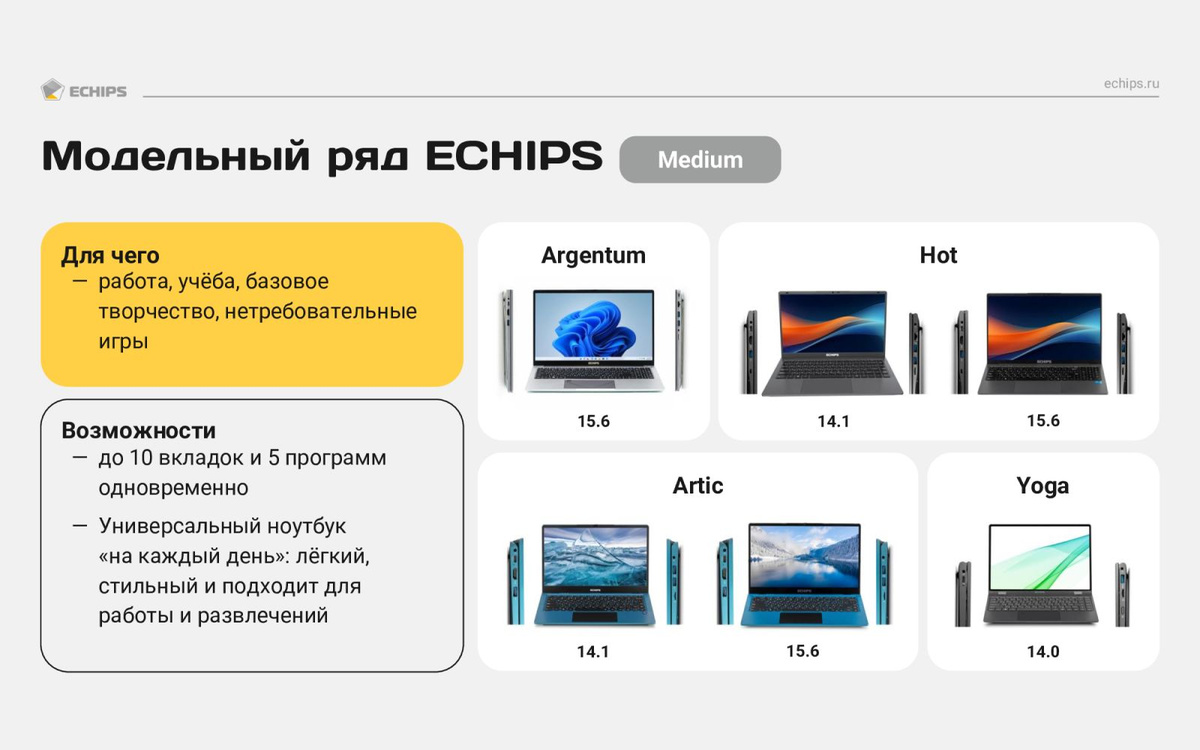 ECHIPS

echips.ru

Модельный ряд ECHIPS Medium

Для чего
— работа, учёба, базовое творчество, нетребовательные игры

Возможности
— до 10 вкладок и 5 программ одновременно
— Универсальный ноутбук «на каждый день»: лёгкий, стильный и подходит для работы и развлечений

Argentum
15.6

Hot
14.1
15.6

Artic
14.1
15.6

Yoga
14.0